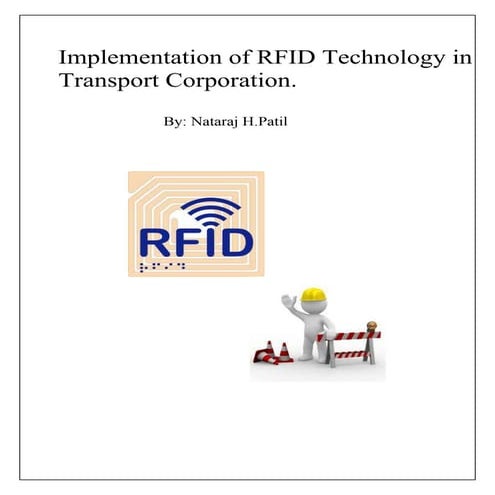 Implementation of RFID Technology in Transport Corporation.

By: Nataraj H.Patil

RFID